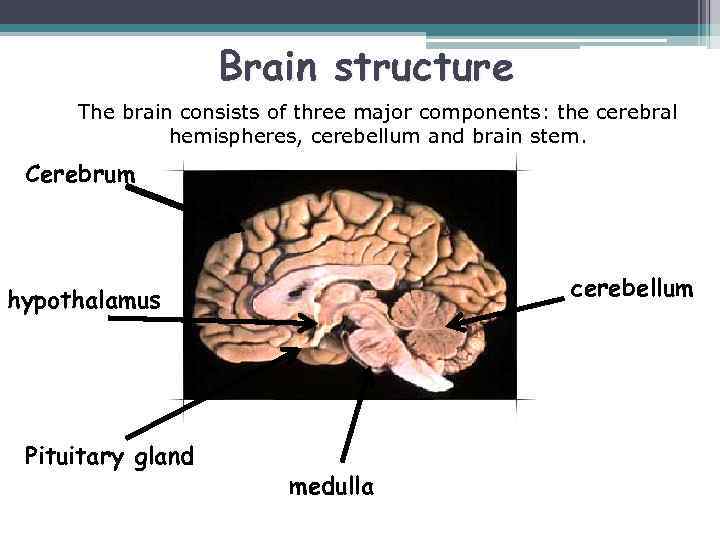 Brain structure

The brain consists of three major components: the cerebral hemispheres, cerebellum and brain stem.

Cerebrum

hypothalamus

cerebellum

Pituitary gland

medulla